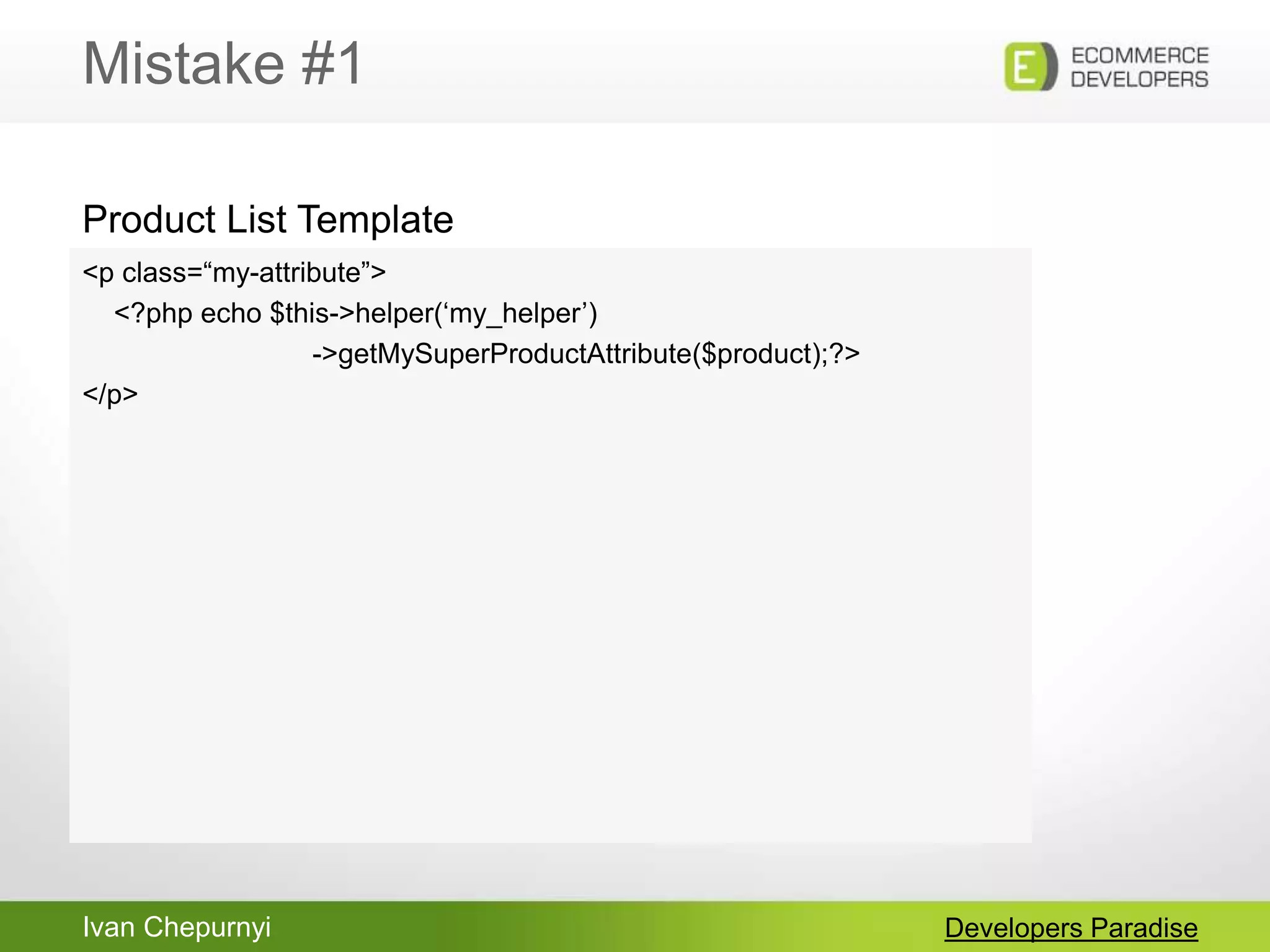 Mistake #1

E ECOMMERCE DEVELOPERS

Product List Template

<p class=“my-attribute”>
<?php echo $this->helper(‘my_helper’)
->getMySuperProductAttribute($product);?>
</p>

Ivan Chepurnyi

Developers Paradise